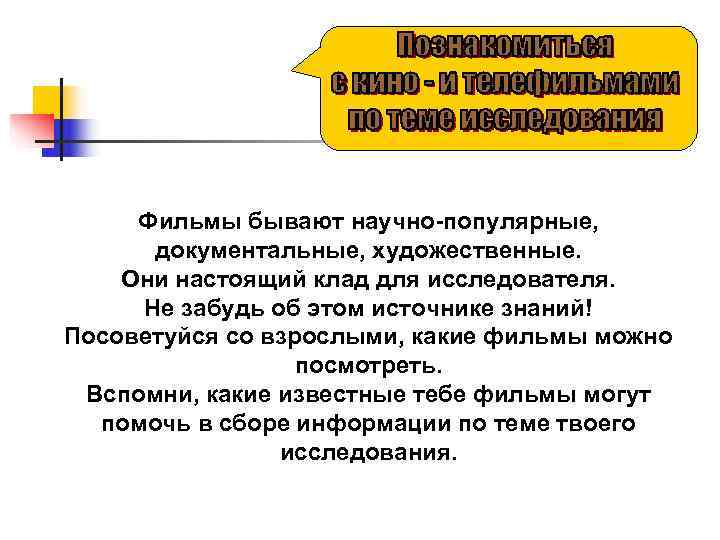 Познакомиться с кино - и телефильмами по теме исследования

Фильмы бывают научно-популярные, документальные, художественные.
Они настоящий клад для исследователя.
Не забудь об этом источнике знаний!
Посоветуйся со взрослыми, какие фильмы можно посмотреть.
Вспомни, какие известные тебе фильмы могут помочь в сборе информации по теме твоего исследования.